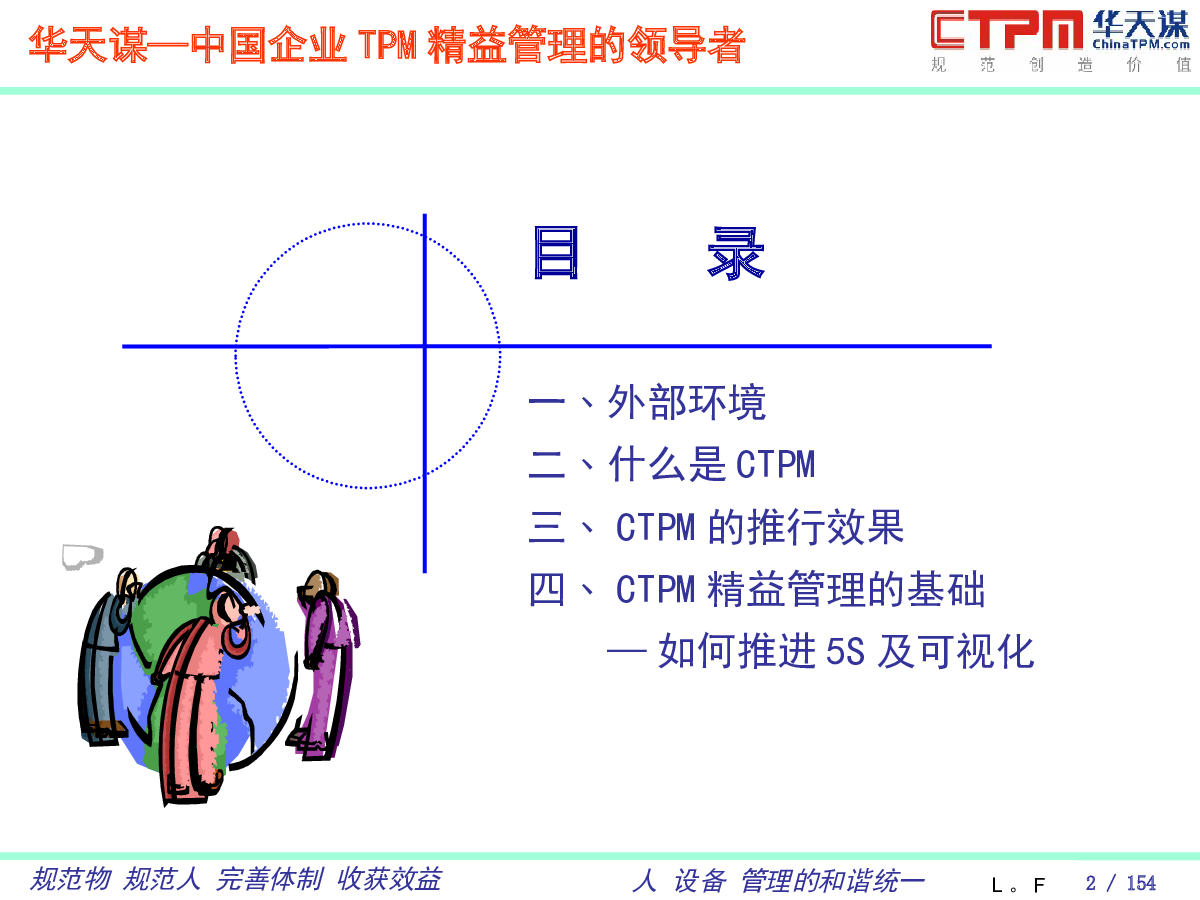 华天谋—中国企业 TPM 精益管理的领导者

CTPM 华天谋 ChinaTPM.com
规 范 创 造 价 值

目　录

一、外部环境
二、什么是 CTPM
三、 CTPM 的推行效果
四、 CTPM 精益管理的基础
— 如何推进 5S 及可视化

规范物 规范人 完善体制 收获效益
人 设备 管理的和谐统一
L。F 2 / 154